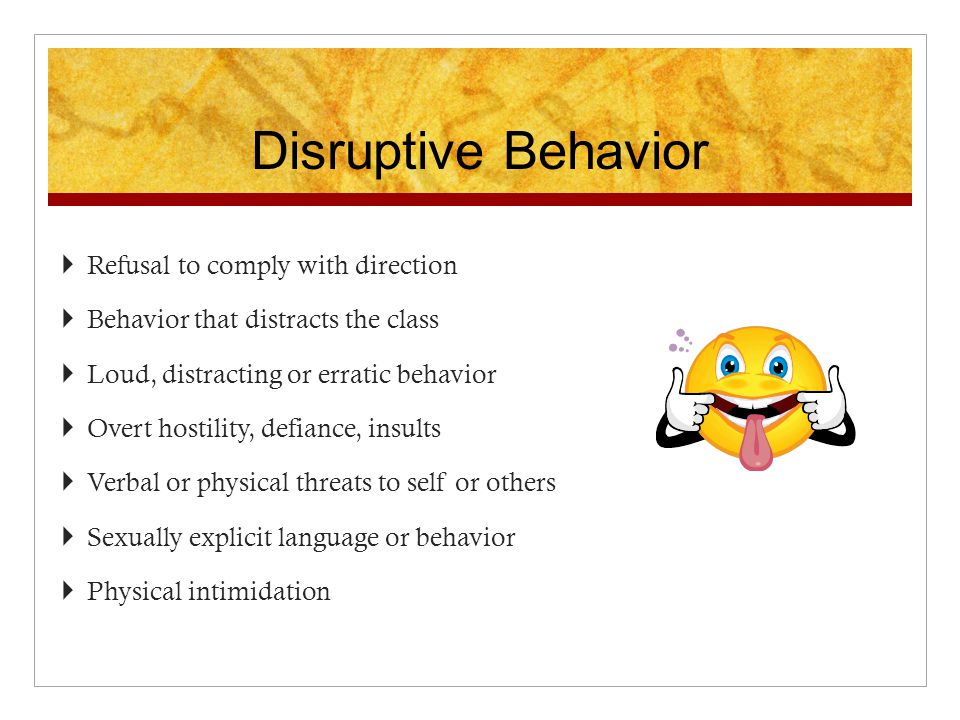 Disruptive Behavior

Refusal to comply with direction

Behavior that distracts the class

Loud, distracting or erratic behavior

Overt hostility, defiance, insults

Verbal or physical threats to self or others

Sexually explicit language or behavior

Physical intimidation